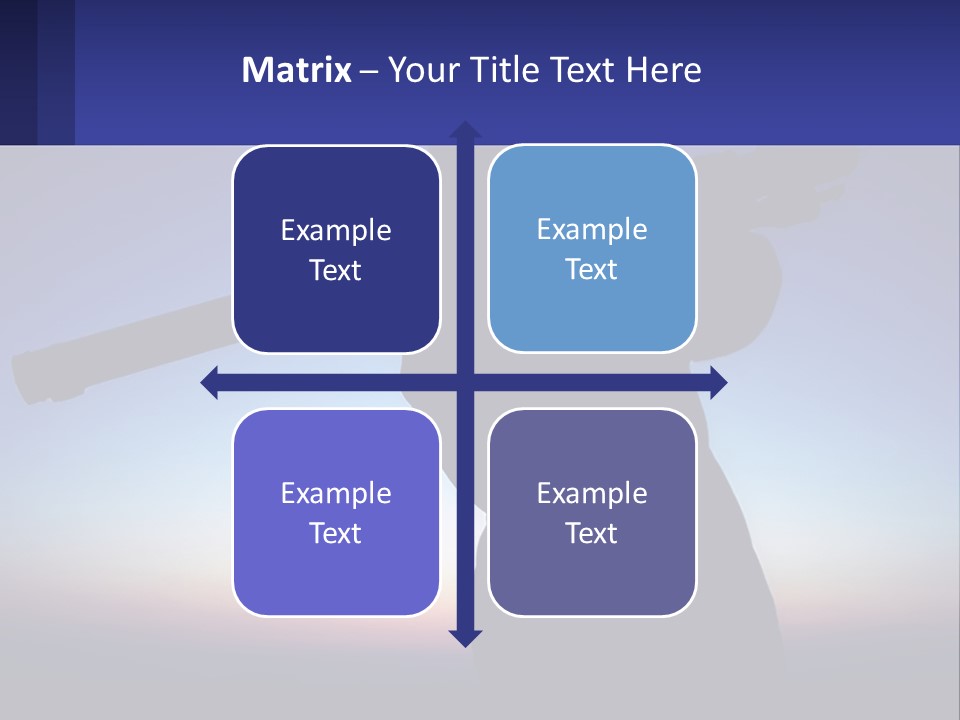 Matrix – Your Title Text Here

Example Text

Example Text

Example Text

Example Text